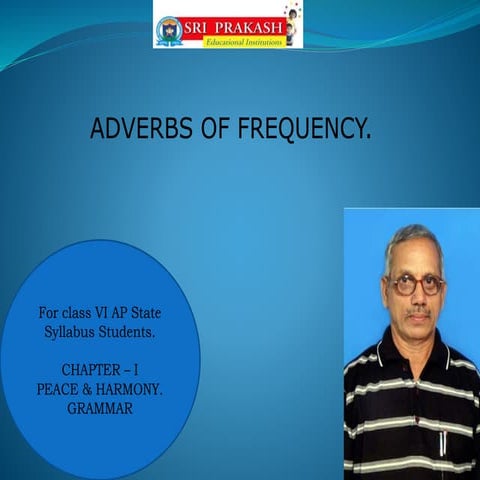 SRI PRAKASH
Educational Institutions

ADVERBS OF FREQUENCY.

For class VI AP State Syllabus Students.

CHAPTER – I
PEACE & HARMONY.
GRAMMAR